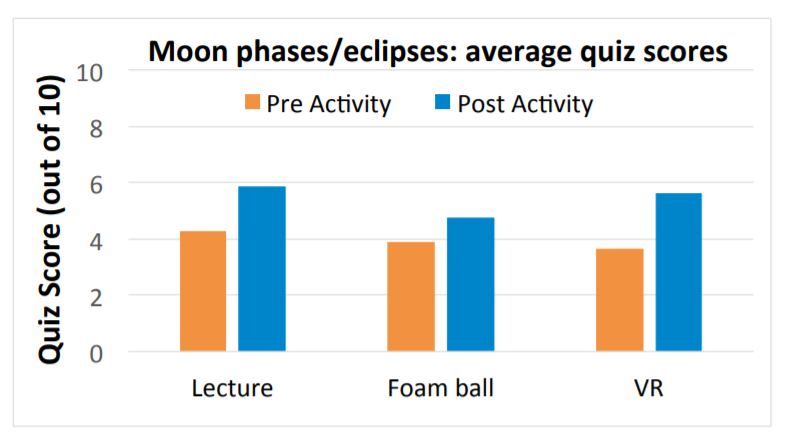 Moon phases/eclipses: average quiz scores

Pre Activity
Post Activity

Quiz Score (out of 10)

10
8
6
4
2
0

Lecture
Foam ball
VR